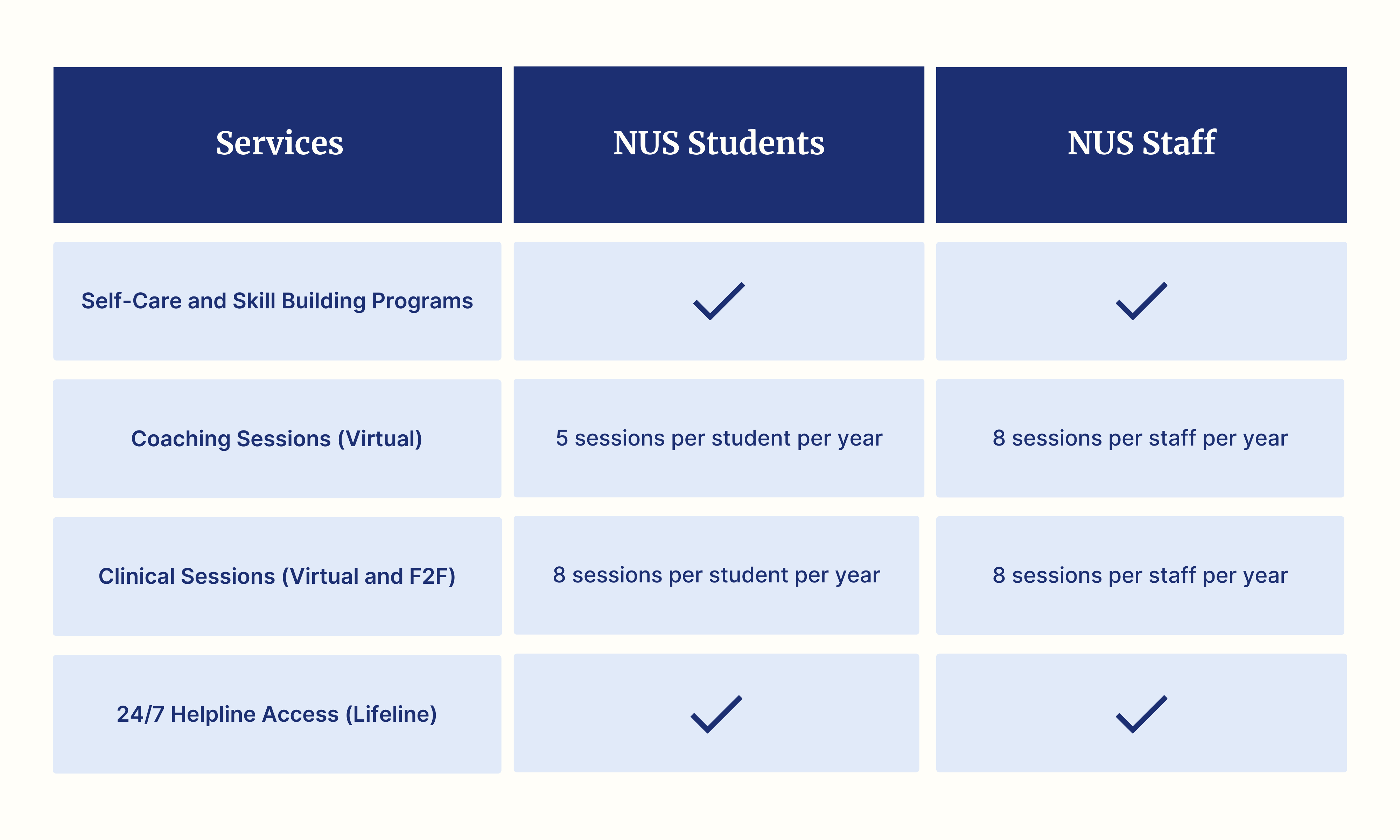 | Services | NUS Students | NUS Staff |
|---|---|---|
| Self-Care and Skill Building Programs | ✓ | ✓ |
| Coaching Sessions (Virtual) | 5 sessions per student per year | 8 sessions per staff per year |
| Clinical Sessions (Virtual and F2F) | 8 sessions per student per year | 8 sessions per staff per year |
| 24/7 Helpline Access (Lifeline) | ✓ | ✓ |